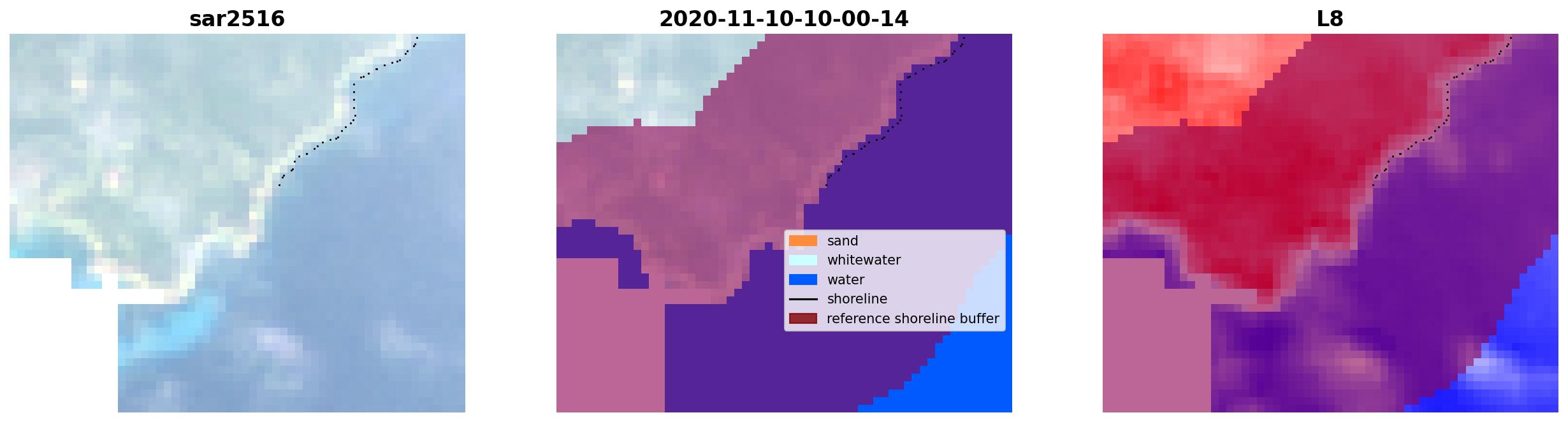 sar2516

2020-11-10-10-00-14

sand
whitewater
water
shoreline
reference shoreline buffer

L8